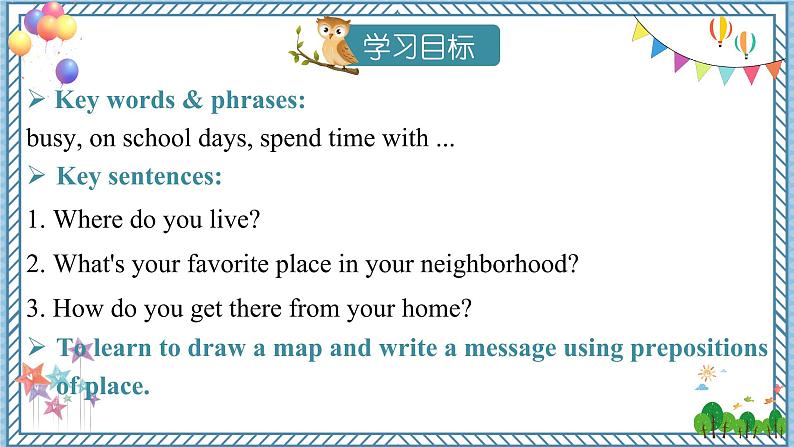 学习目标

➢ Key words & phrases:
busy, on school days, spend time with ...

➢ Key sentences:
1. Where do you live?
2. What's your favorite place in your neighborhood?
3. How do you get there from your home?

➢ To learn to draw a map and write a message using prepositions of place.